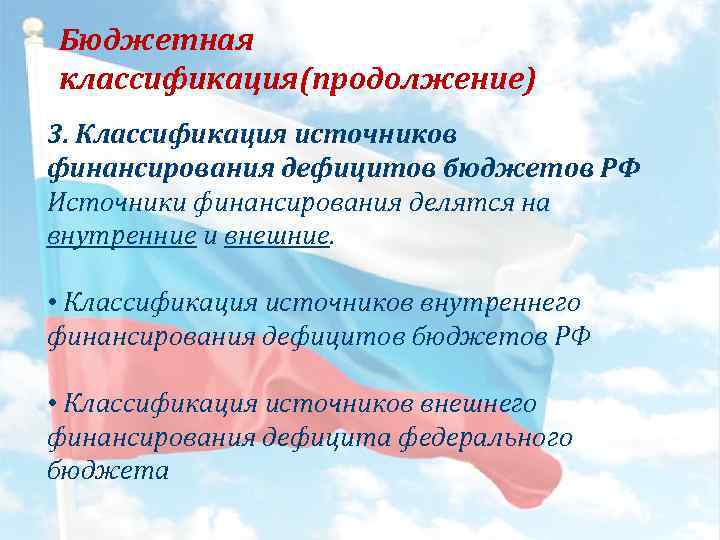 Бюджетная классификация(продолжение)

3. Классификация источников финансирования дефицитов бюджетов РФ
Источники финансирования делятся на внутренние и внешние.

• Классификация источников внутреннего финансирования дефицитов бюджетов РФ

• Классификация источников внешнего финансирования дефицита федерального бюджета